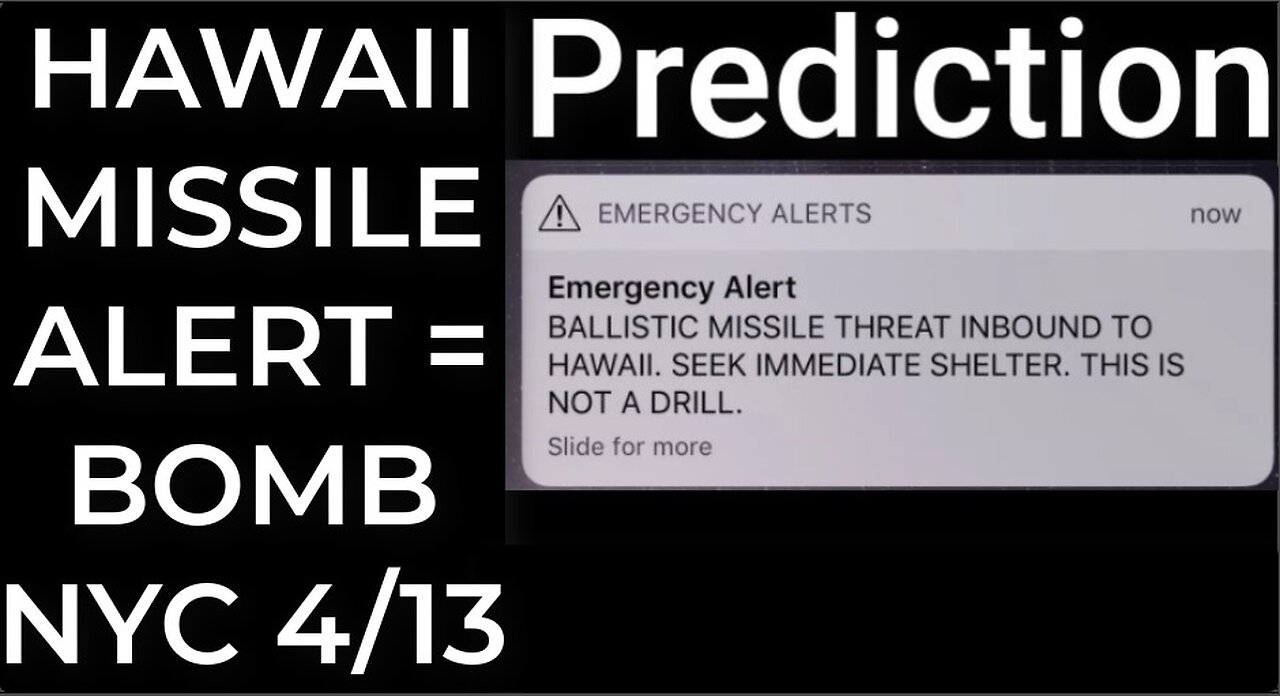 HAWAII MISSILE ALERT = BOMB NYC 4/13

Prediction

EMERGENCY ALERTS now

Emergency Alert
BALLISTIC MISSILE THREAT INBOUND TO HAWAII. SEEK IMMEDIATE SHELTER. THIS IS NOT A DRILL.

Slide for more